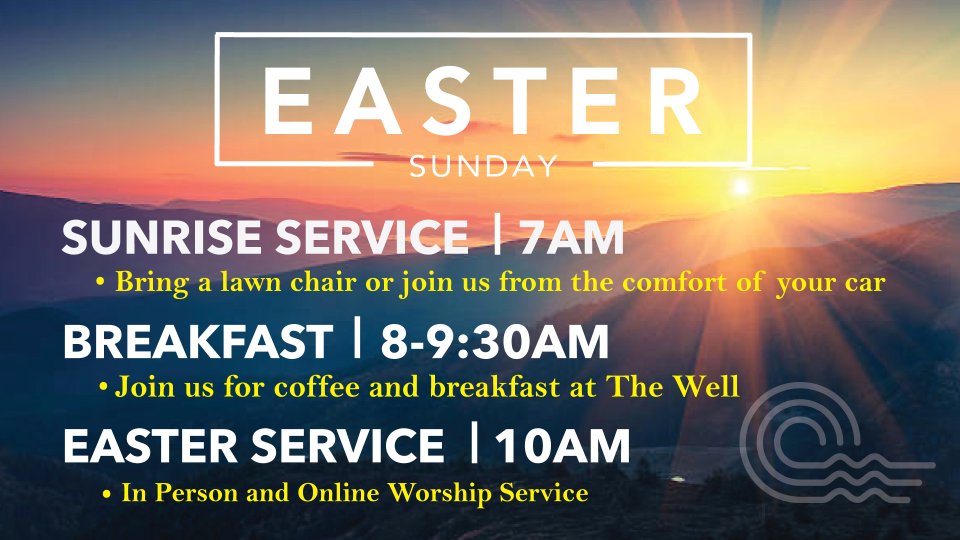 EASTER
SUNDAY

SUNRISE SERVICE | 7AM
• Bring a lawn chair or join us from the comfort of your car

BREAKFAST | 8-9:30AM
• Join us for coffee and breakfast at The Well

EASTER SERVICE | 10AM
• In Person and Online Worship Service